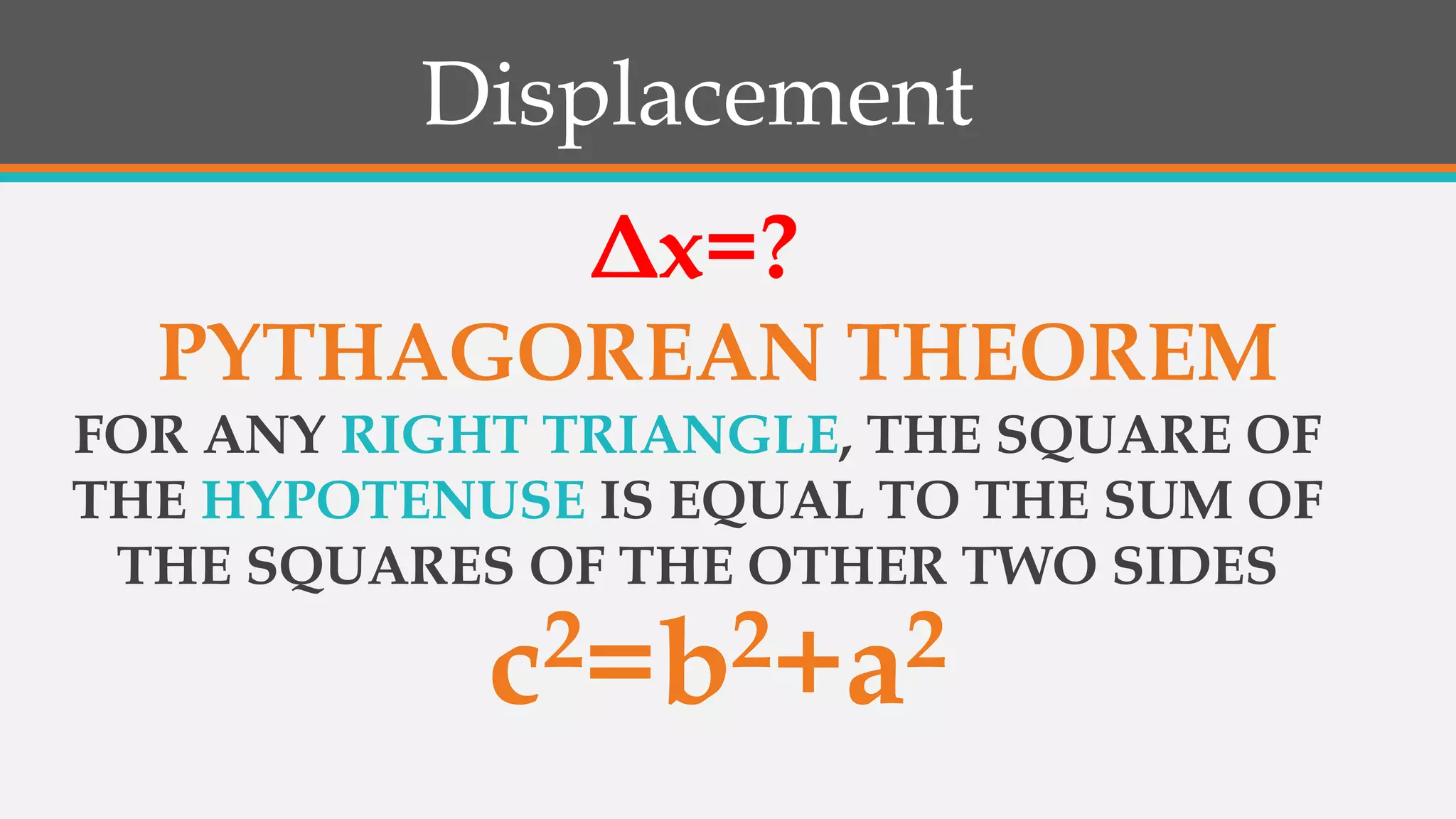 Displacement

$\Delta x=?$

PYTHAGOREAN THEOREM

FOR ANY RIGHT TRIANGLE, THE SQUARE OF THE HYPOTENUSE IS EQUAL TO THE SUM OF THE SQUARES OF THE OTHER TWO SIDES

$c^2=b^2+a^2$